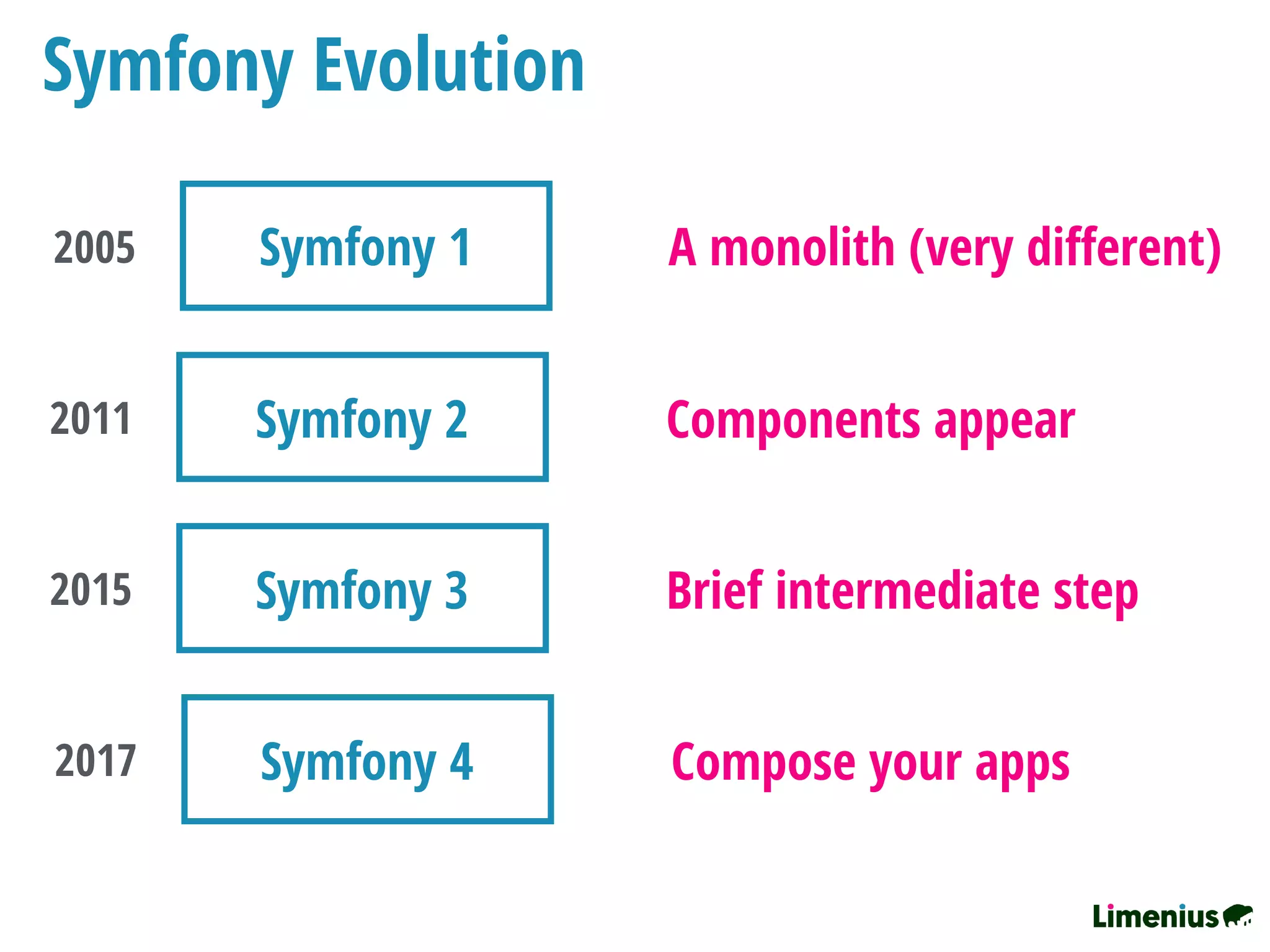 Symfony Evolution

2005 Symfony 1 A monolith (very different)

2011 Symfony 2 Components appear

2015 Symfony 3 Brief intermediate step

2017 Symfony 4 Compose your apps

Limenius